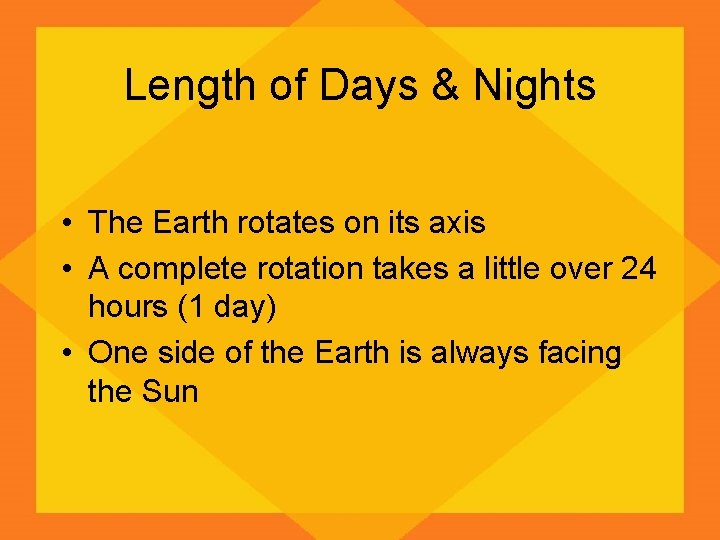 Length of Days & Nights

• The Earth rotates on its axis
• A complete rotation takes a little over 24 hours (1 day)
• One side of the Earth is always facing the Sun